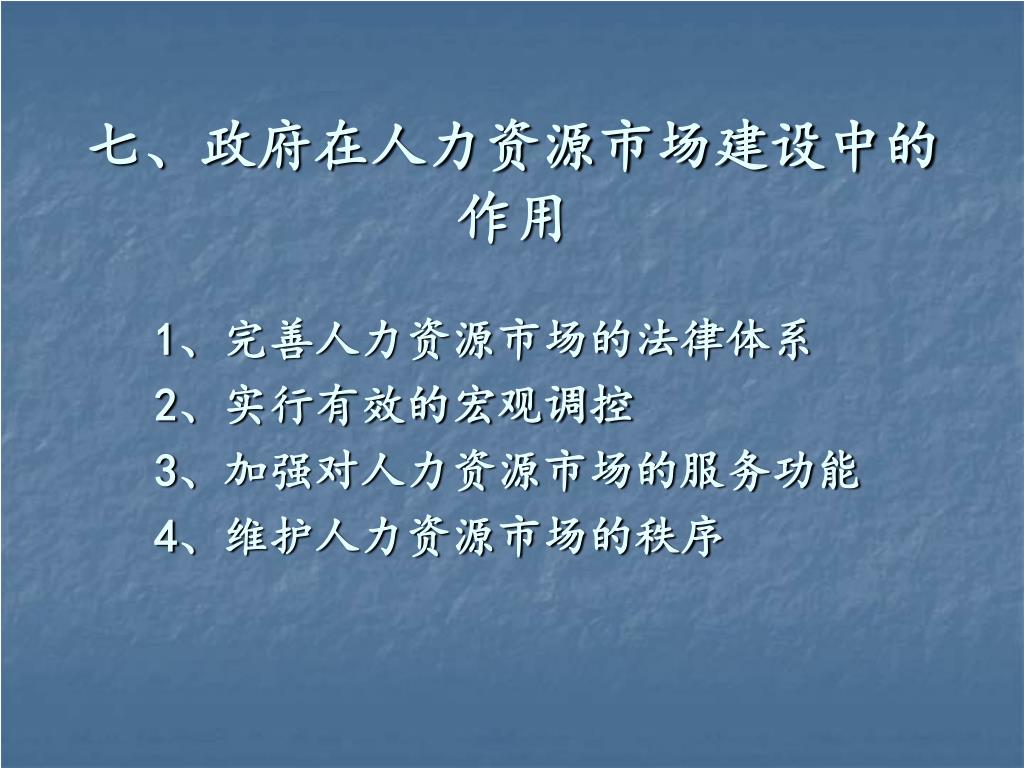 七、政府在人力资源市场建设中的作用

1、完善人力资源市场的法律体系
2、实行有效的宏观调控
3、加强对人力资源市场的服务功能
4、维护人力资源市场的秩序